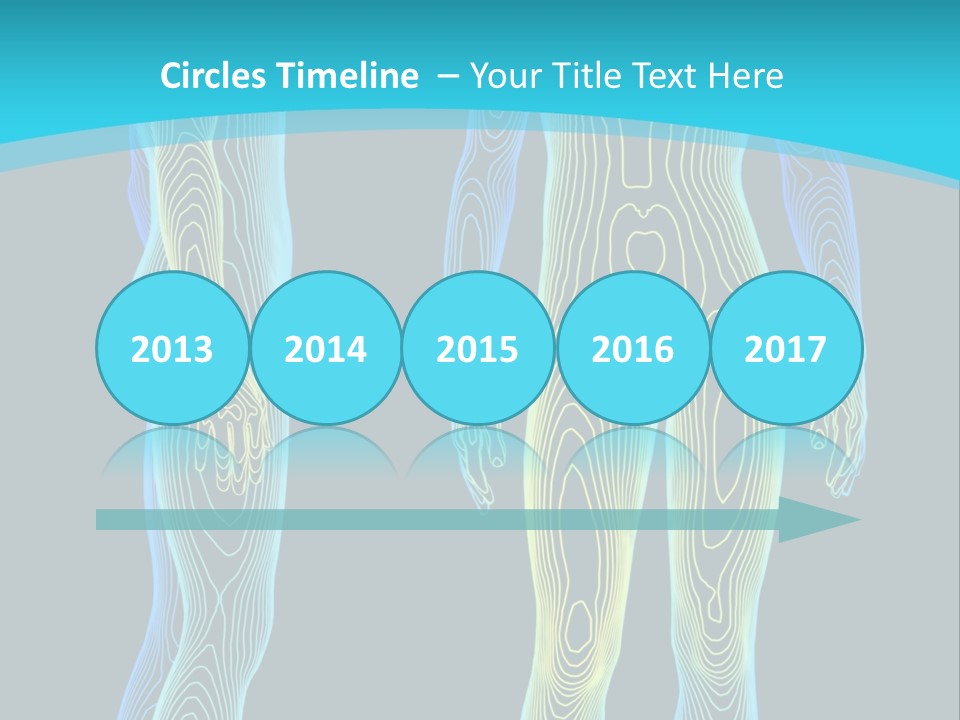 Circles Timeline – Your Title Text Here

2013

2014

2015

2016

2017